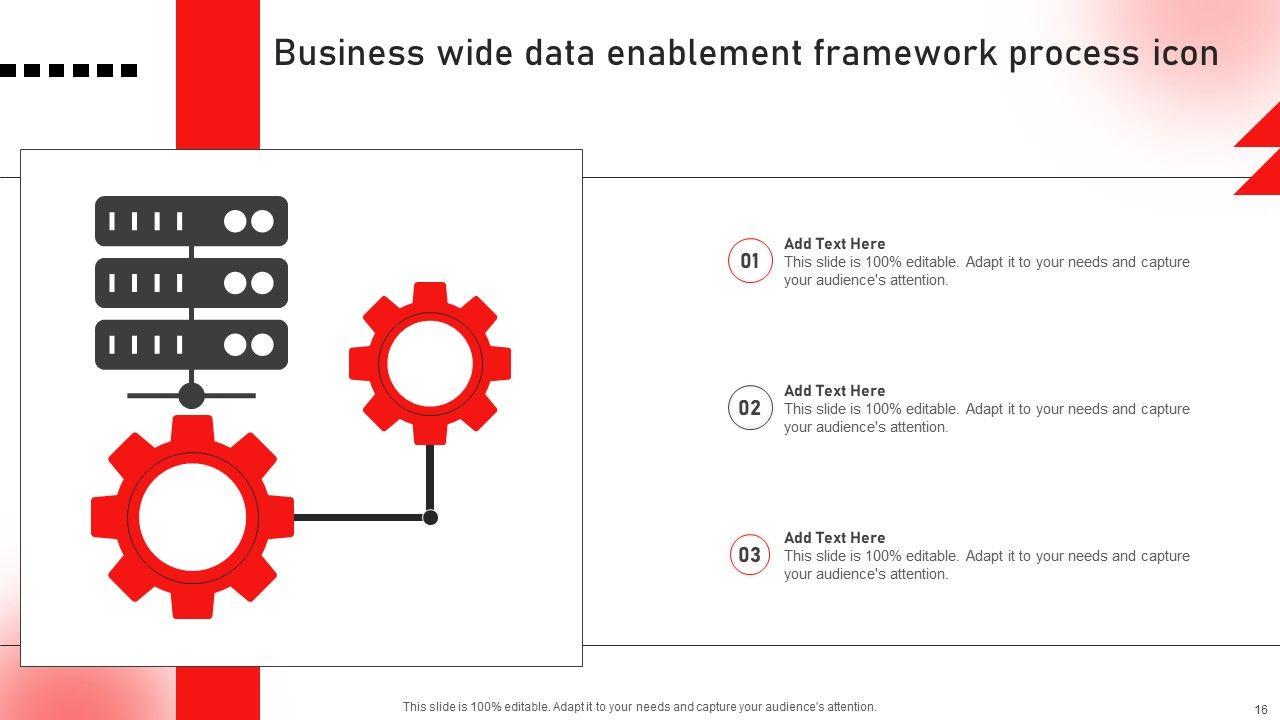 Business wide data enablement framework process icon

01
Add Text Here
This slide is 100% editable. Adapt it to your needs and capture your audience's attention.

02
Add Text Here
This slide is 100% editable. Adapt it to your needs and capture your audience's attention.

03
Add Text Here
This slide is 100% editable. Adapt it to your needs and capture your audience's attention.

This slide is 100% editable. Adapt it to your needs and capture your audience's attention.

16